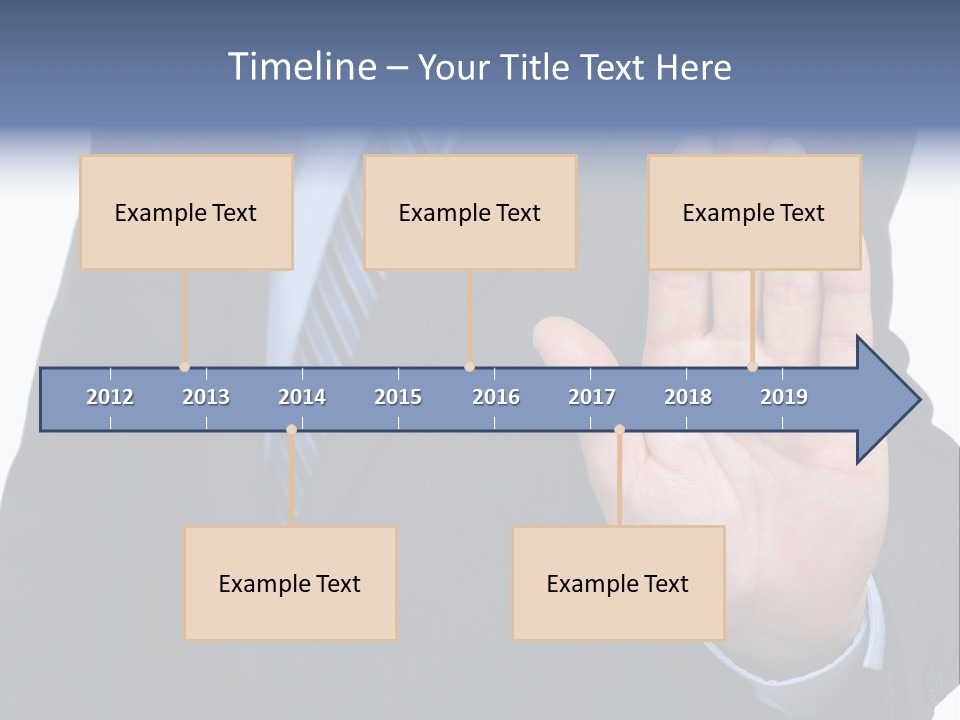 Timeline – Your Title Text Here

Example Text

Example Text

Example Text

2012 2013 2014 2015 2016 2017 2018 2019

Example Text

Example Text